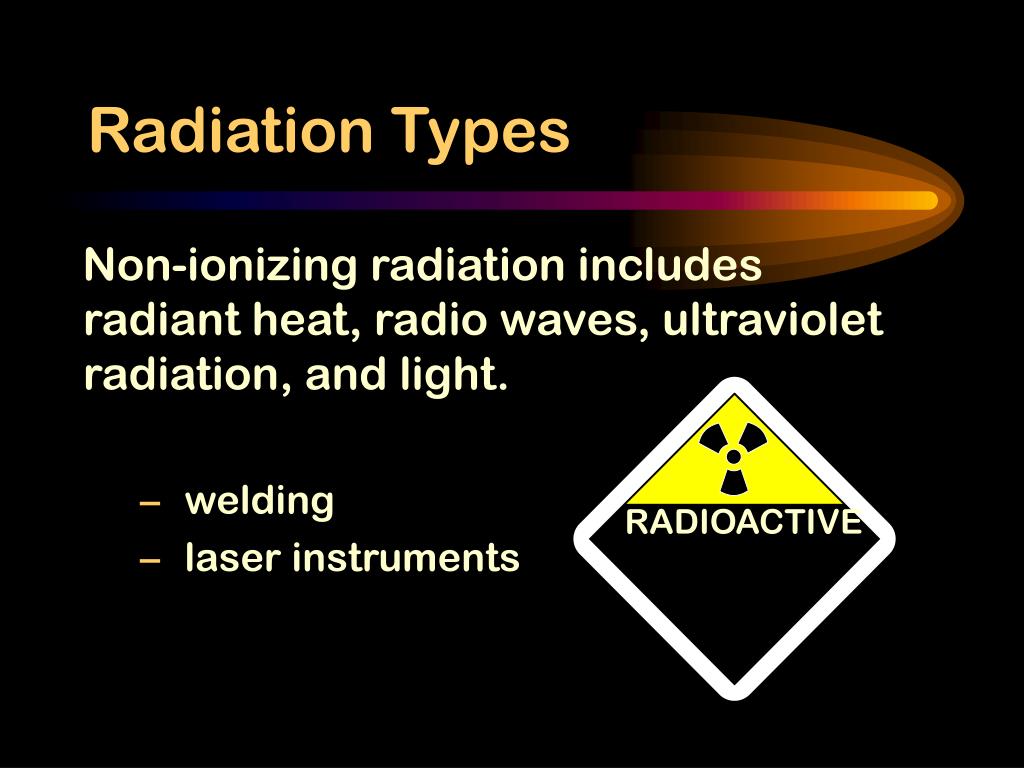 Radiation Types

Non-ionizing radiation includes radiant heat, radio waves, ultraviolet radiation, and light.

– welding
– laser instruments

RADIOACTIVE